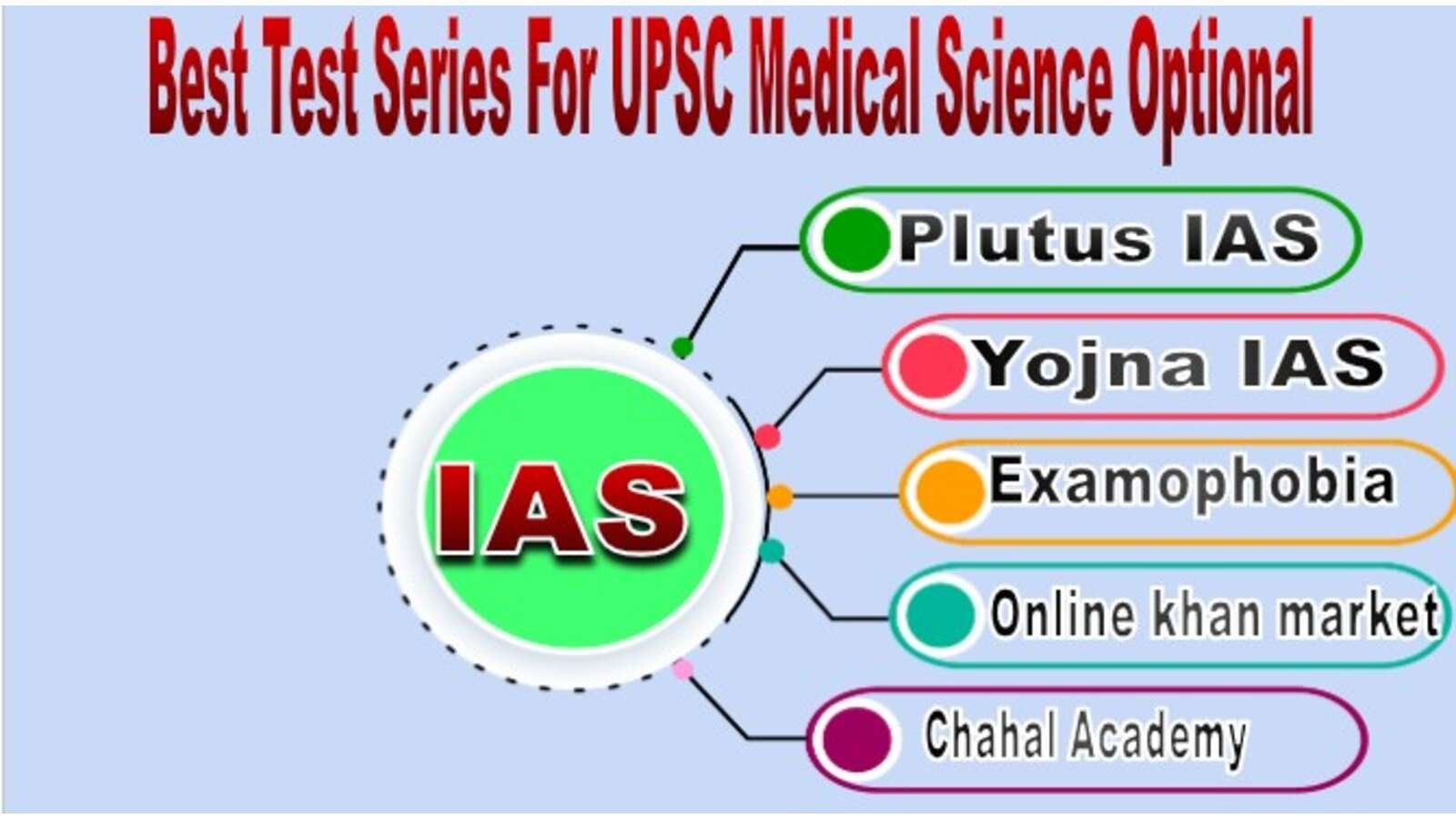 Best Test Series For UPSC Medical Science Optional

IAS

Plutus IAS

Yojna IAS

Examophobia

Online khan market

Chahal Academy